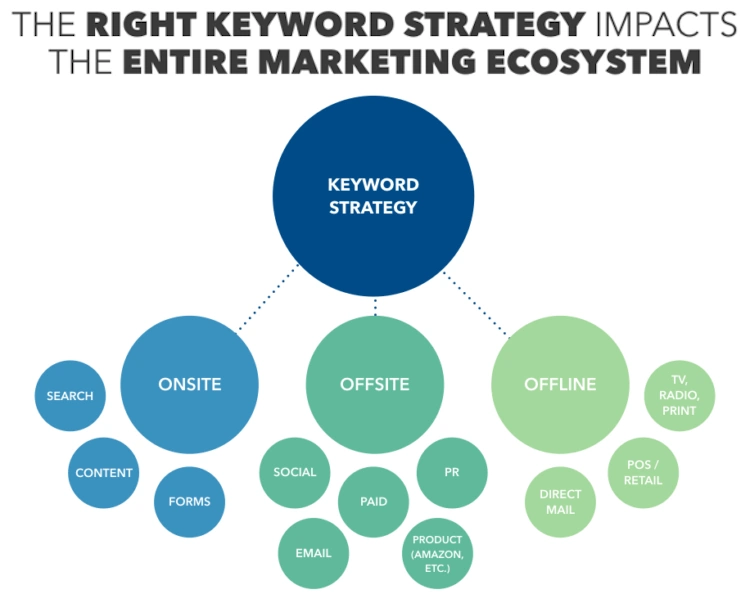 THE RIGHT KEYWORD STRATEGY IMPACTS THE ENTIRE MARKETING ECOSYSTEM

KEYWORD STRATEGY

ONSITE

SEARCH

CONTENT

FORMS

OFFSITE

SOCIAL

PAID

PR

EMAIL

PRODUCT (AMAZON, ETC.)

OFFLINE

TV, RADIO, PRINT

POS / RETAIL

DIRECT MAIL